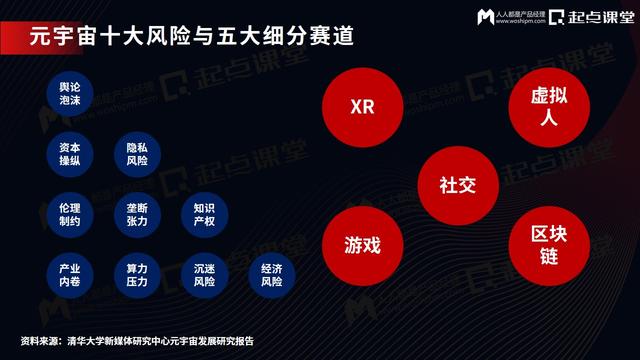 人人都是产品经理
www.woshipm.com
起点课堂

元宇宙十大风险与五大细分赛道

舆论泡沫

资本操纵

隐私风险

伦理制约

垄断张力

知识产权

产业内卷

算力压力

沉迷风险

经济风险

XR

虚拟人

社交

游戏

区块链

资料来源：清华大学新媒体研究中心元宇宙发展研究报告